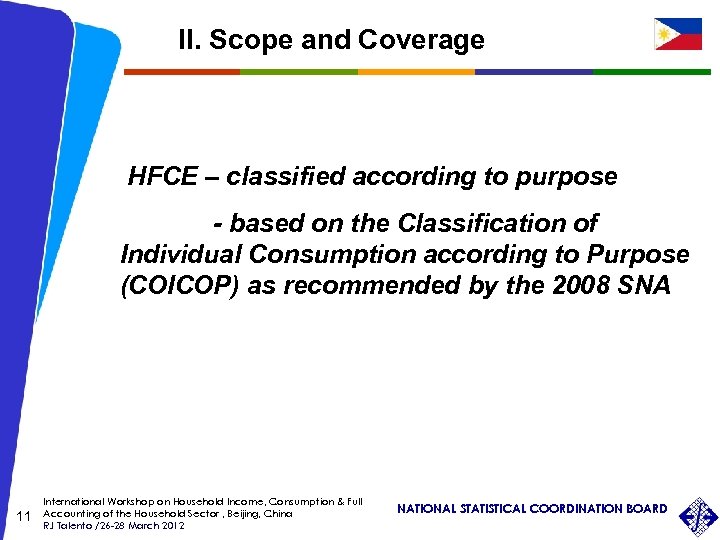 II. Scope and Coverage

HFCE – classified according to purpose

- based on the Classification of Individual Consumption according to Purpose (COICOP) as recommended by the 2008 SNA

11

International Workshop on Household Income, Consumption & Full Accounting of the Household Sector , Beijing, China
RJ Talento /26-28 March 2012

NATIONAL STATISTICAL COORDINATION BOARD